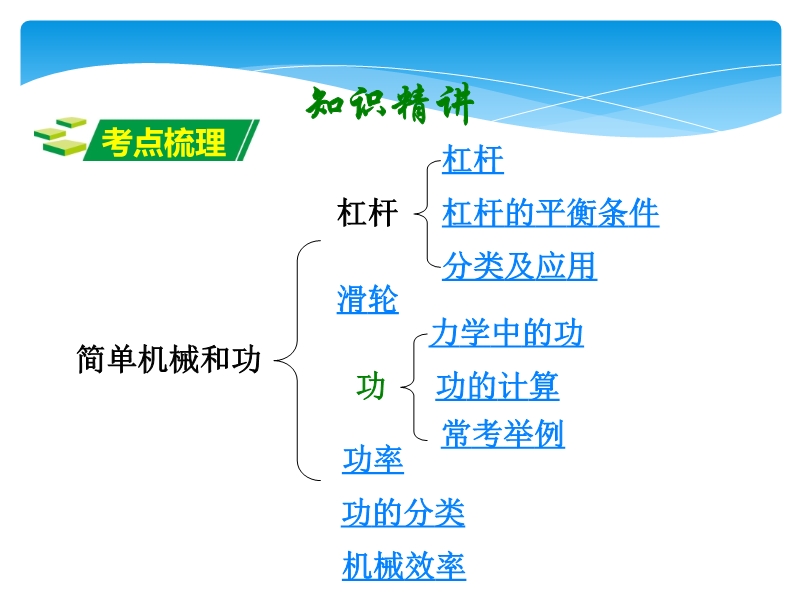 知识精讲

考点梳理

简单机械和功

杠杆
杠杆
杠杆的平衡条件
分类及应用

滑轮

功
力学中的功
功的计算
常考举例

功率

功的分类

机械效率